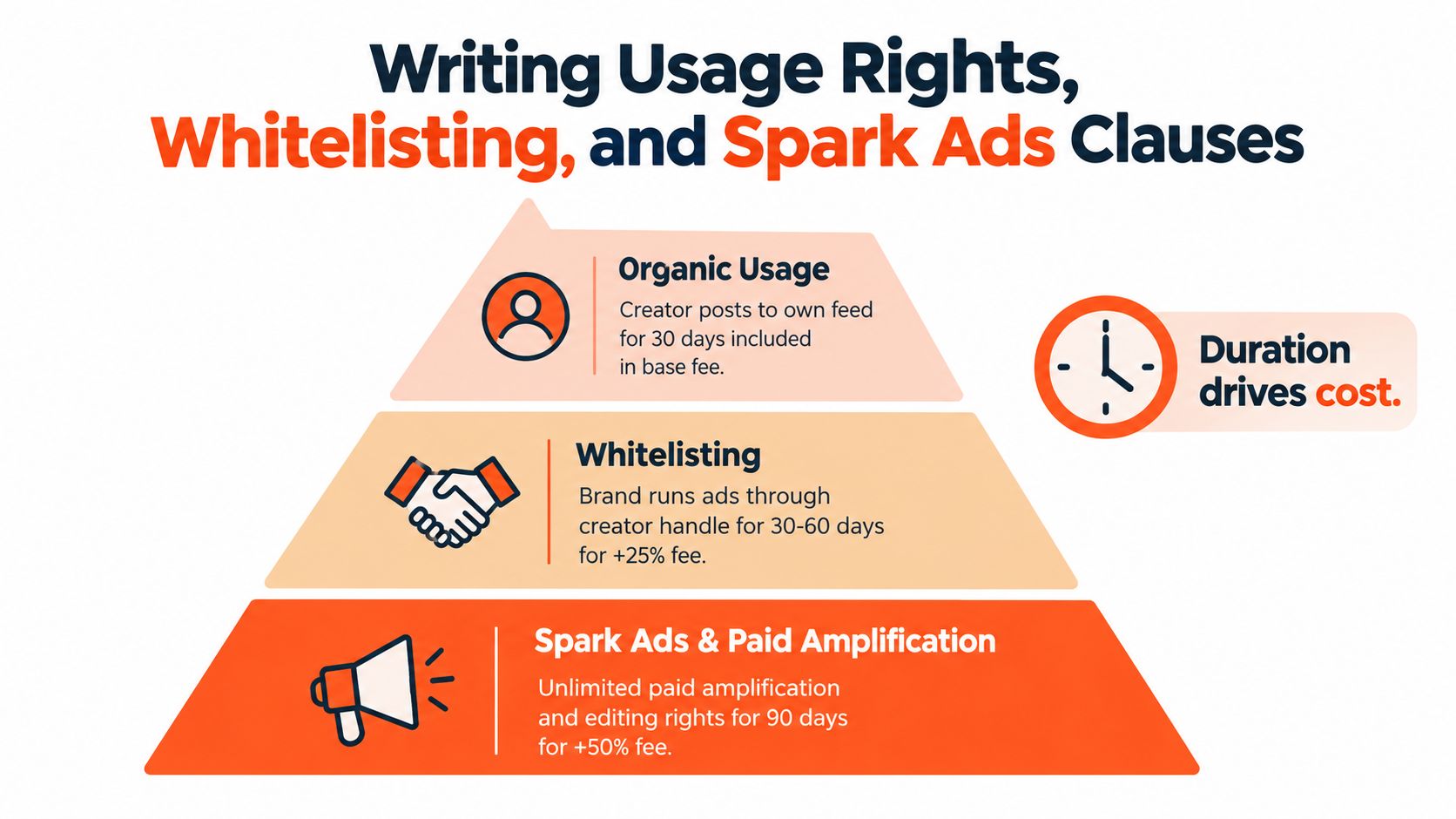 Writing Usage Rights, Whitelisting, and Spark Ads Clauses

Organic Usage
Creator posts to own feed for 30 days included in base fee.

Duration drives cost.

Whitelisting
Brand runs ads through creator handle for 30-60 days for +25% fee.

Spark Ads & Paid Amplification
Unlimited paid amplification and editing rights for 90 days for +50% fee.